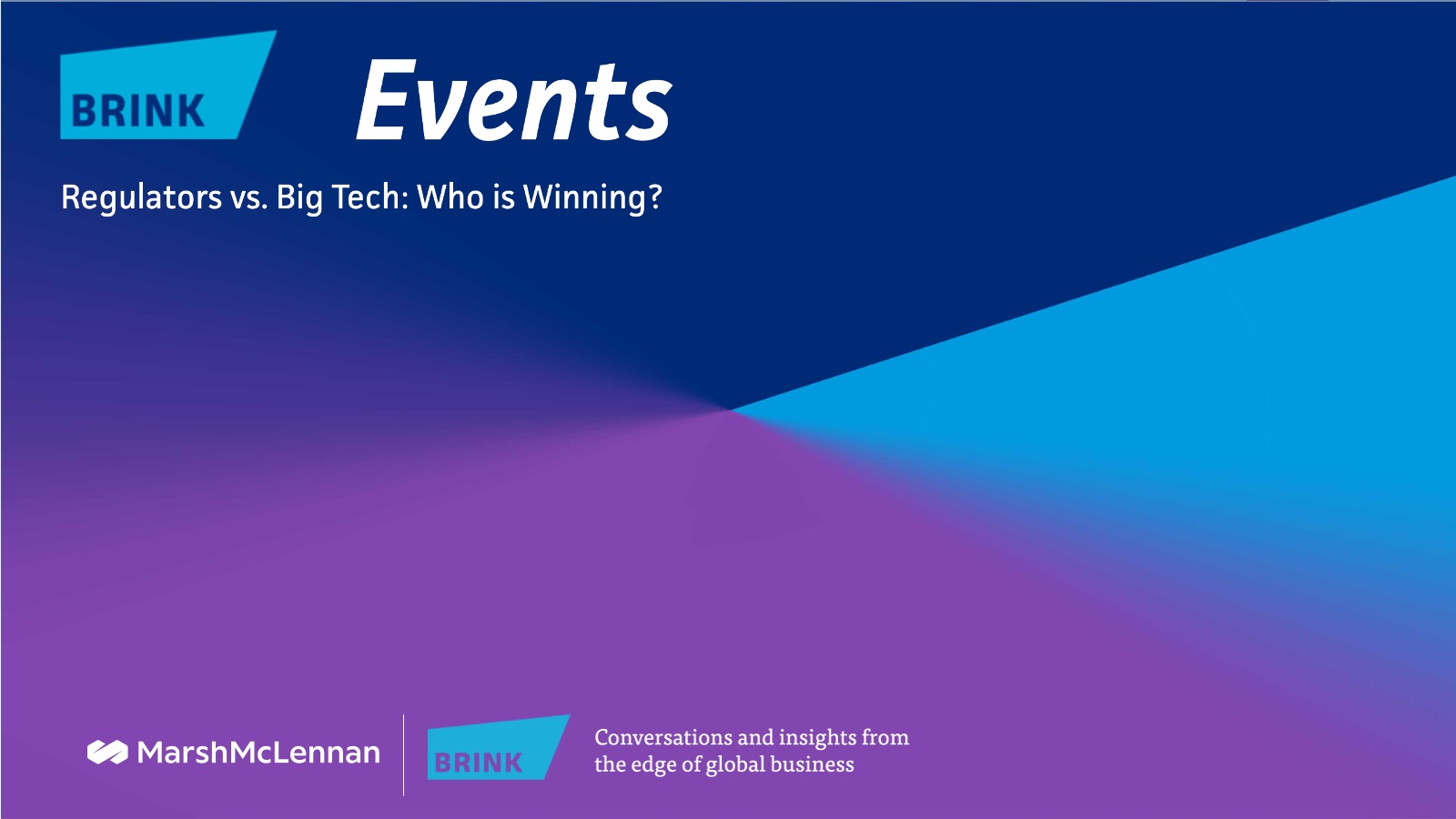 BRINK

Events

Regulators vs. Big Tech: Who is Winning?

MarshMcLennan

BRINK

Conversations and insights from the edge of global business